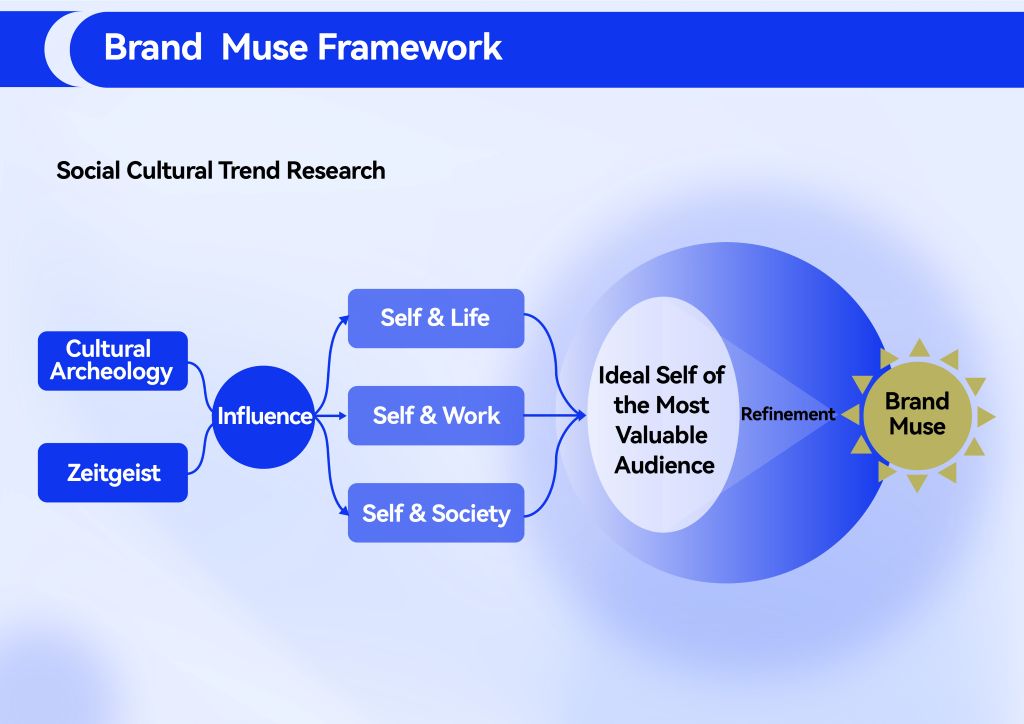 Brand Muse Framework

Social Cultural Trend Research

Cultural Archeology

Zeitgeist

Influence

Self & Life

Self & Work

Self & Society

Ideal Self of the Most Valuable Audience

Refinement

Brand Muse